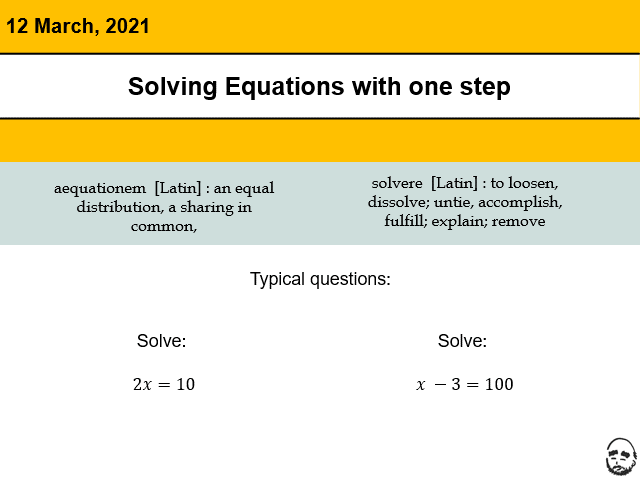 12 March, 2021

Solving Equations with one step

aequationem [Latin] : an equal distribution, a sharing in common,

solvere [Latin] : to loosen, dissolve; untie, accomplish, fulfill; explain; remove

Typical questions:

Solve:

$2x = 10$

Solve:

$x - 3 = 100$